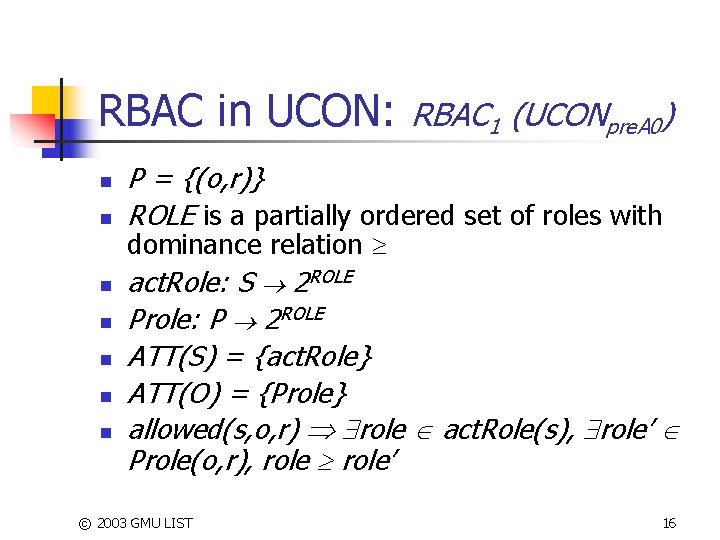 RBAC in UCON: $RBAC_1$ $(UCON_{preA0})$

- $P = \{(o,r)\}$
- $ROLE$ is a partially ordered set of roles with dominance relation $\geq$
- $actRole: S \rightarrow 2^{ROLE}$
- $Prole: P \rightarrow 2^{ROLE}$
- $ATT(S) = \{actRole\}$
- $ATT(O) = \{Prole\}$
- $allowed(s,o,r) \Rightarrow \exists role \in actRole(s), \exists role' \in Prole(o,r), role \geq role'$

© 2003 GMU LIST

16